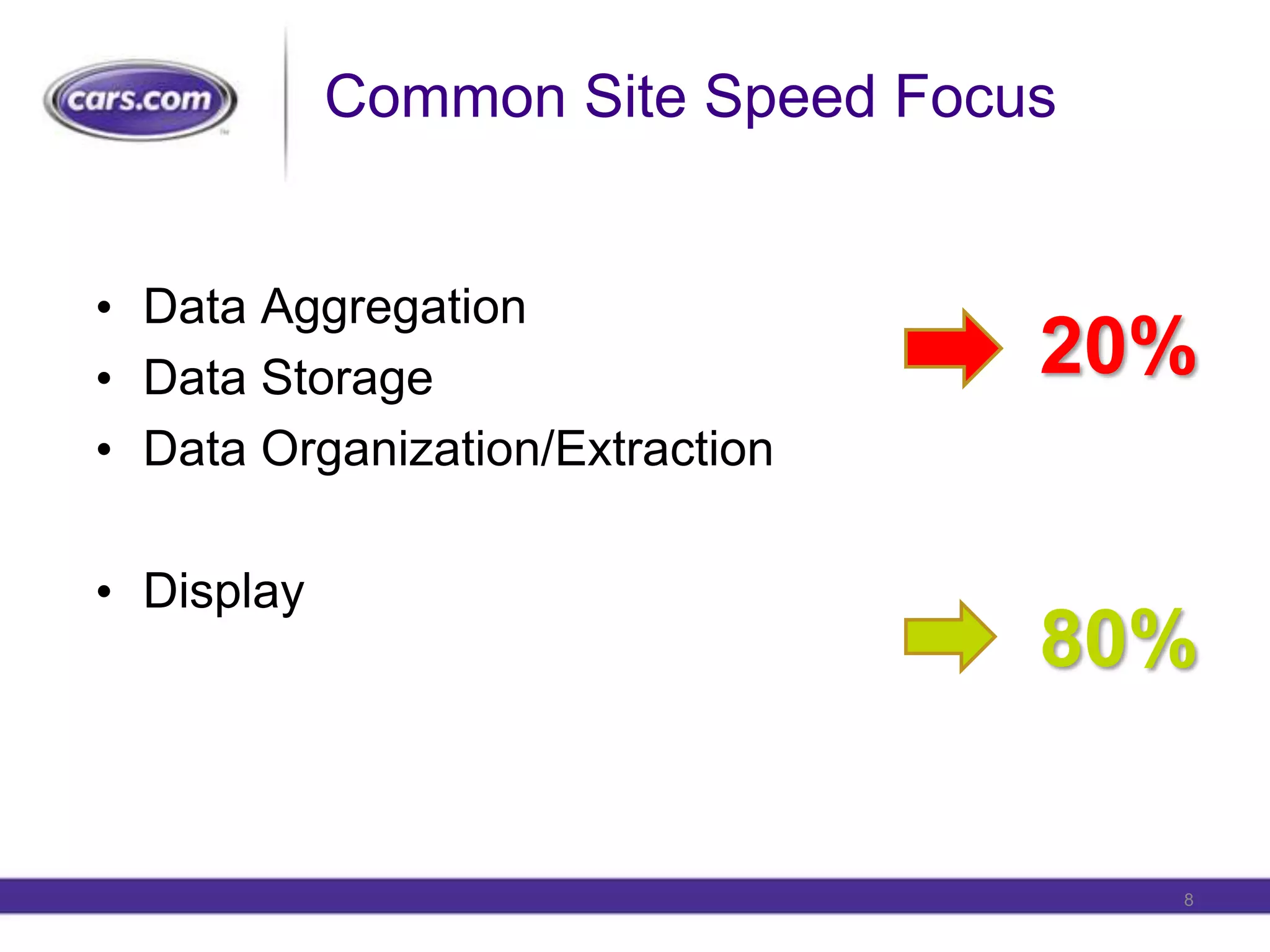 cars.com

Common Site Speed Focus

• Data Aggregation
• Data Storage
• Data Organization/Extraction

20%

• Display

80%

8